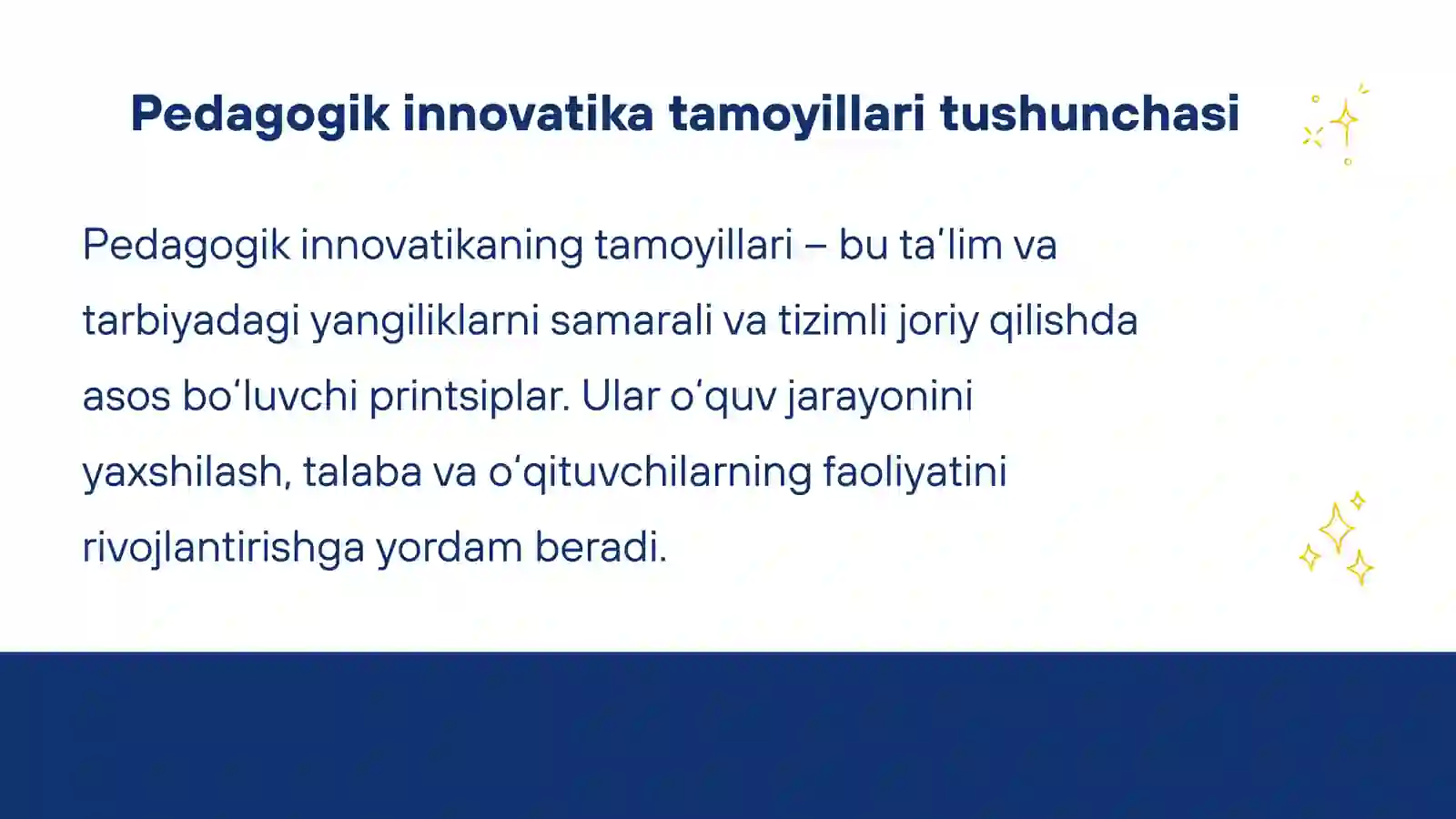 Pedagogik innovatika tamoyillari tushunchasi

Pedagogik innovatikaning tamoyillari – bu ta'lim va tarbiyadagi yangiliklarni samarali va tizimli joriy qilishda asos bo'luvchi printsiplar. Ular o'quv jarayonini yaxshilash, talaba va o'qituvchilarning faoliyatini rivojlantirishga yordam beradi.